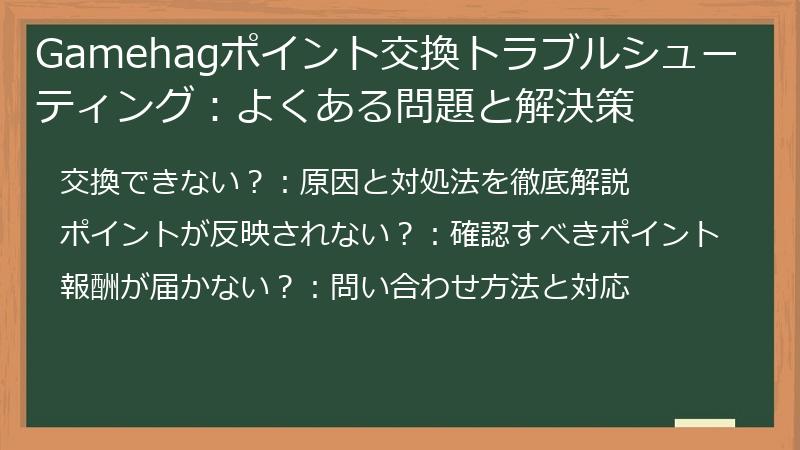 Gamehagポイント交換トラブルシューティング：よくある問題と解決策

交換できない？：原因と対処法を徹底解説

ポイントが反映されない？：確認すべきポイント

報酬が届かない？：問い合わせ方法と対応